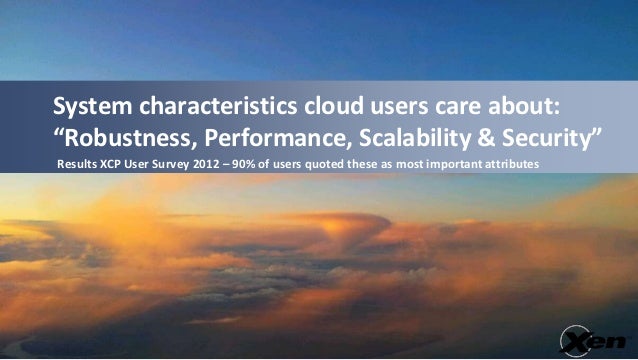 System characteristics cloud users care about: “Robustness, Performance, Scalability & Security”

Results XCP User Survey 2012 – 90% of users quoted these as most important attributes

Xen